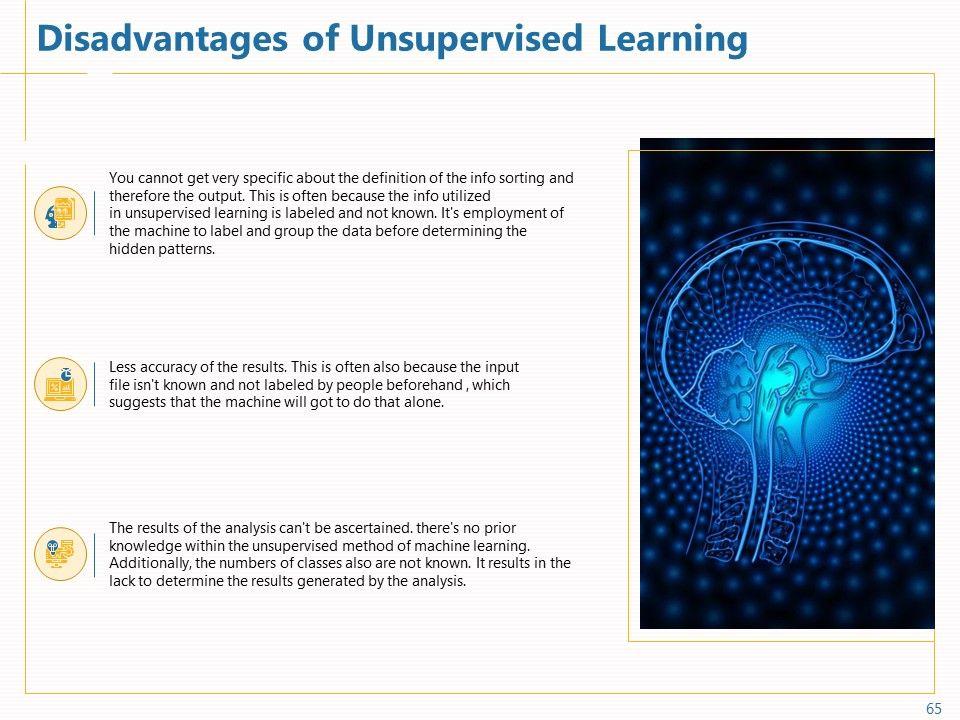 Disadvantages of Unsupervised Learning

You cannot get very specific about the definition of the info sorting and therefore the output. This is often because the info utilized in unsupervised learning is labeled and not known. It's employment of the machine to label and group the data before determining the hidden patterns.

Less accuracy of the results. This is often also because the input file isn't known and not labeled by people beforehand , which suggests that the machine will got to do that alone.

The results of the analysis can't be ascertained. there's no prior knowledge within the unsupervised method of machine learning. Additionally, the numbers of classes also are not known. It results in the lack to determine the results generated by the analysis.

65